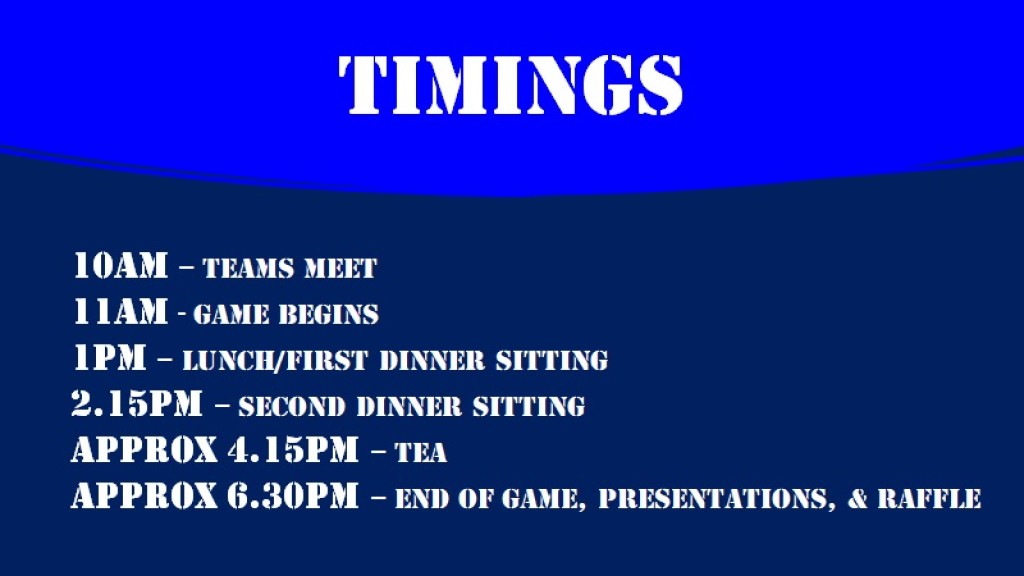 TIMINGS

10AM – TEAMS MEET
11AM - GAME BEGINS
1PM – LUNCH/FIRST DINNER SITTING
2.15PM – SECOND DINNER SITTING
APPROX 4.15PM – TEA
APPROX 6.30PM – END OF GAME, PRESENTATIONS, & RAFFLE